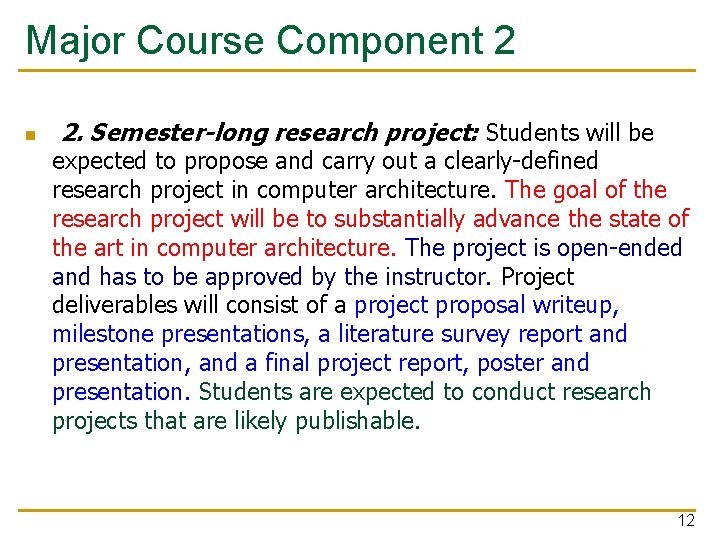 Major Course Component 2

2. Semester-long research project: Students will be expected to propose and carry out a clearly-defined research project in computer architecture. The goal of the research project will be to substantially advance the state of the art in computer architecture. The project is open-ended and has to be approved by the instructor. Project deliverables will consist of a project proposal writeup, milestone presentations, a literature survey report and presentation, and a final project report, poster and presentation. Students are expected to conduct research projects that are likely publishable.

12